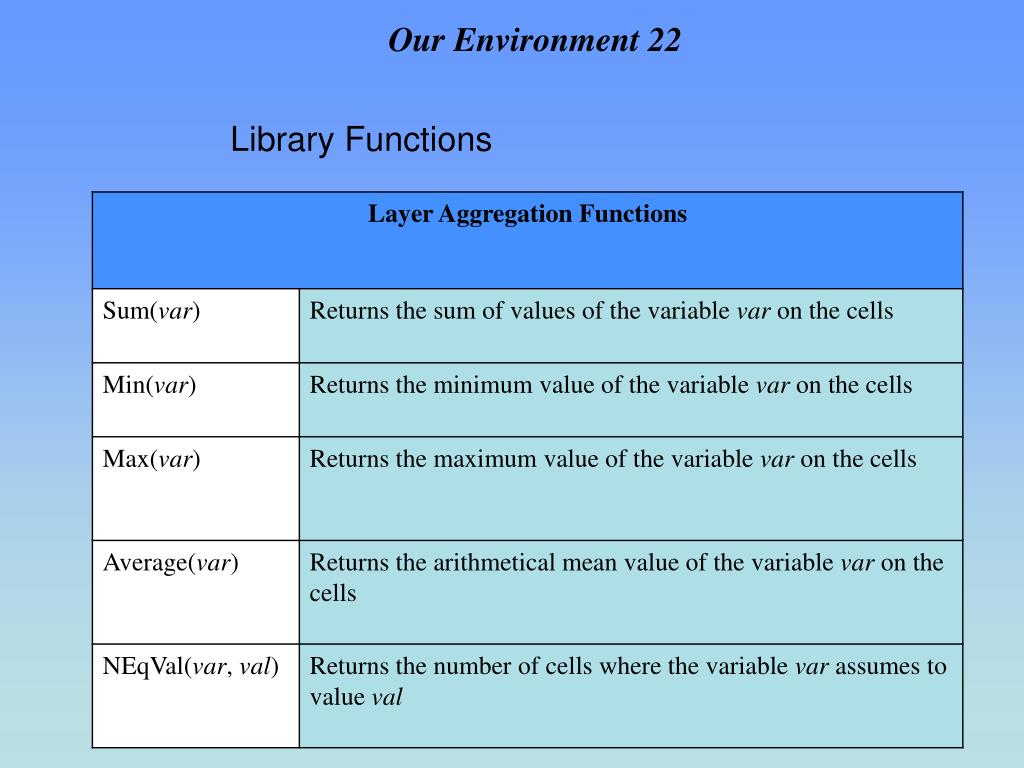 Our Environment 22

Library Functions

| Layer Aggregation Functions | |
|---|---|
| Sum(var) | Returns the sum of values of the variable var on the cells |
| Min(var) | Returns the minimum value of the variable var on the cells |
| Max(var) | Returns the maximum value of the variable var on the cells |
| Average(var) | Returns the arithmetical mean value of the variable var on the cells |
| NEqVal(var, val) | Returns the number of cells where the variable var assumes to value val |